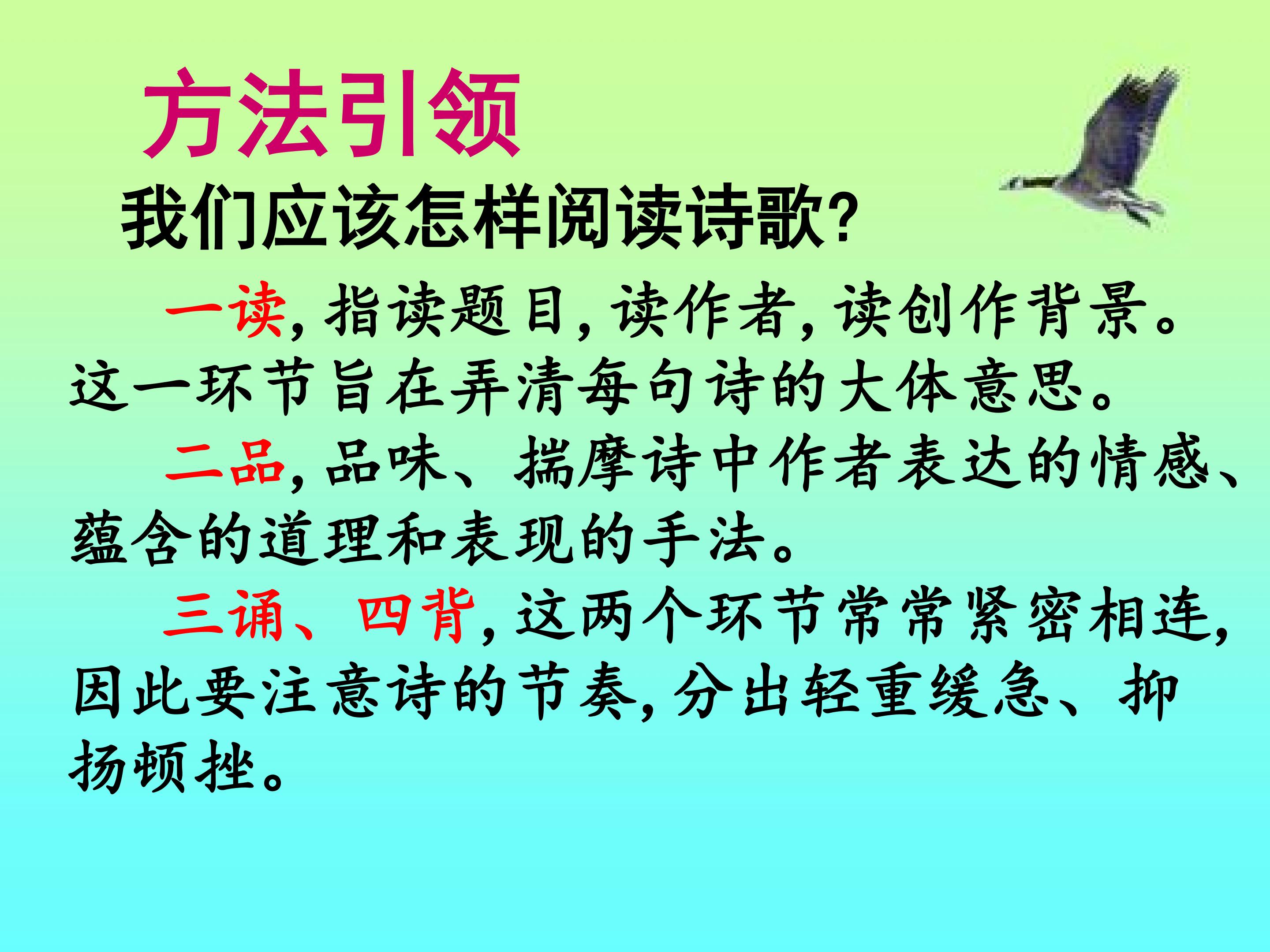 方法引领

我们应该怎样阅读诗歌?

一读，指读题目，读作者，读创作背景。这一环节旨在弄清每句诗的大体意思。

二品，品味、揣摩诗中作者表达的情感、蕴含的道理和表现的手法。

三诵、四背，这两个环节常常紧密相连，因此要注意诗的节奏，分出轻重缓急、抑扬顿挫。